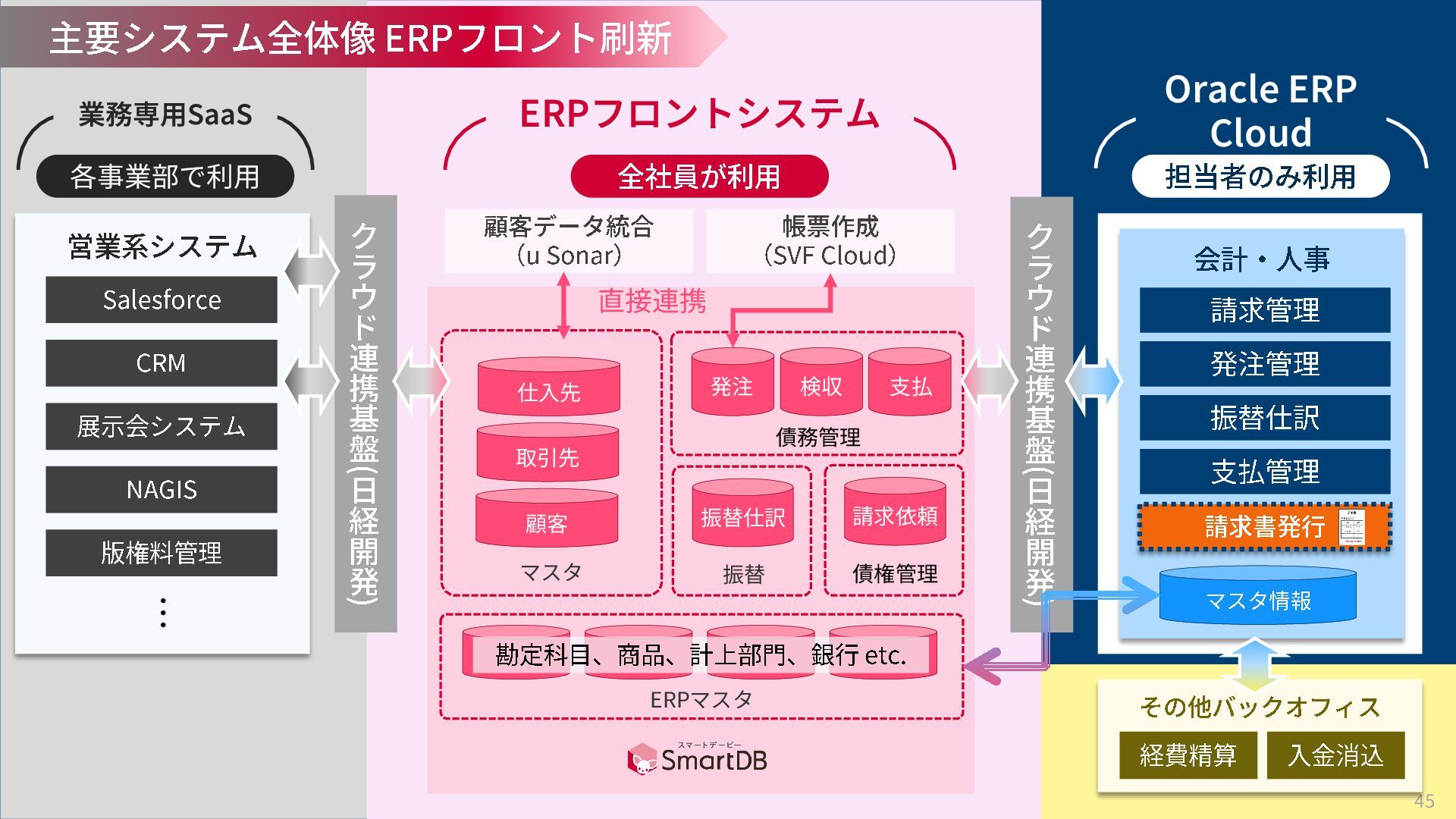 主要システム全体像 ERPフロント刷新

業務専用SaaS

各事業部で利用

営業系システム

Salesforce

CRM

展示会システム

NAGIS

版権料管理

⋮

クラウド連携基盤(日経開発)

ERPフロントシステム

全社員が利用

顧客データ統合
(u Sonar)

帳票作成
(SVF Cloud)

直接連携

仕入先

取引先

顧客

マスタ

発注

検収

支払

債務管理

振替仕訳

振替

請求依頼

債権管理

勘定科目、商品、計上部門、銀行 etc.

ERPマスタ

スマートデービー
SmartDB

クラウド連携基盤(日経開発)

Oracle ERP Cloud

担当者のみ利用

会計・人事

請求管理

発注管理

振替仕訳

支払管理

請求書発行

マスタ情報

その他バックオフィス

経費精算

入金消込

45